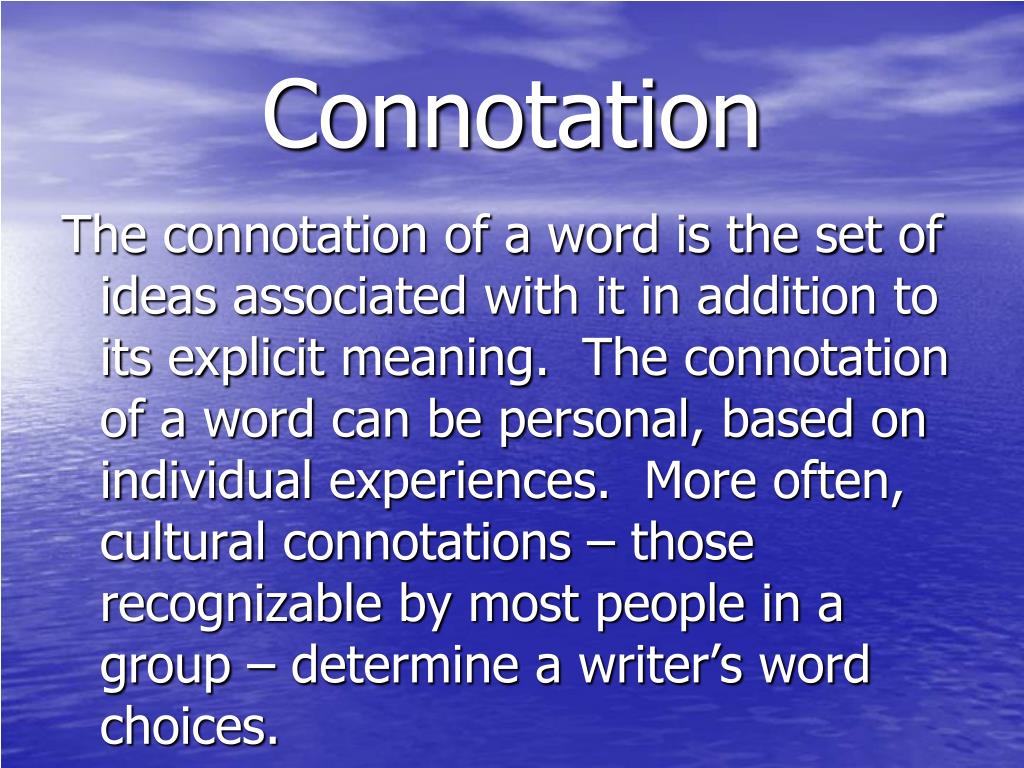 Connotation

The connotation of a word is the set of ideas associated with it in addition to its explicit meaning.  The connotation of a word can be personal, based on individual experiences.  More often, cultural connotations – those recognizable by most people in a group – determine a writer’s word choices.